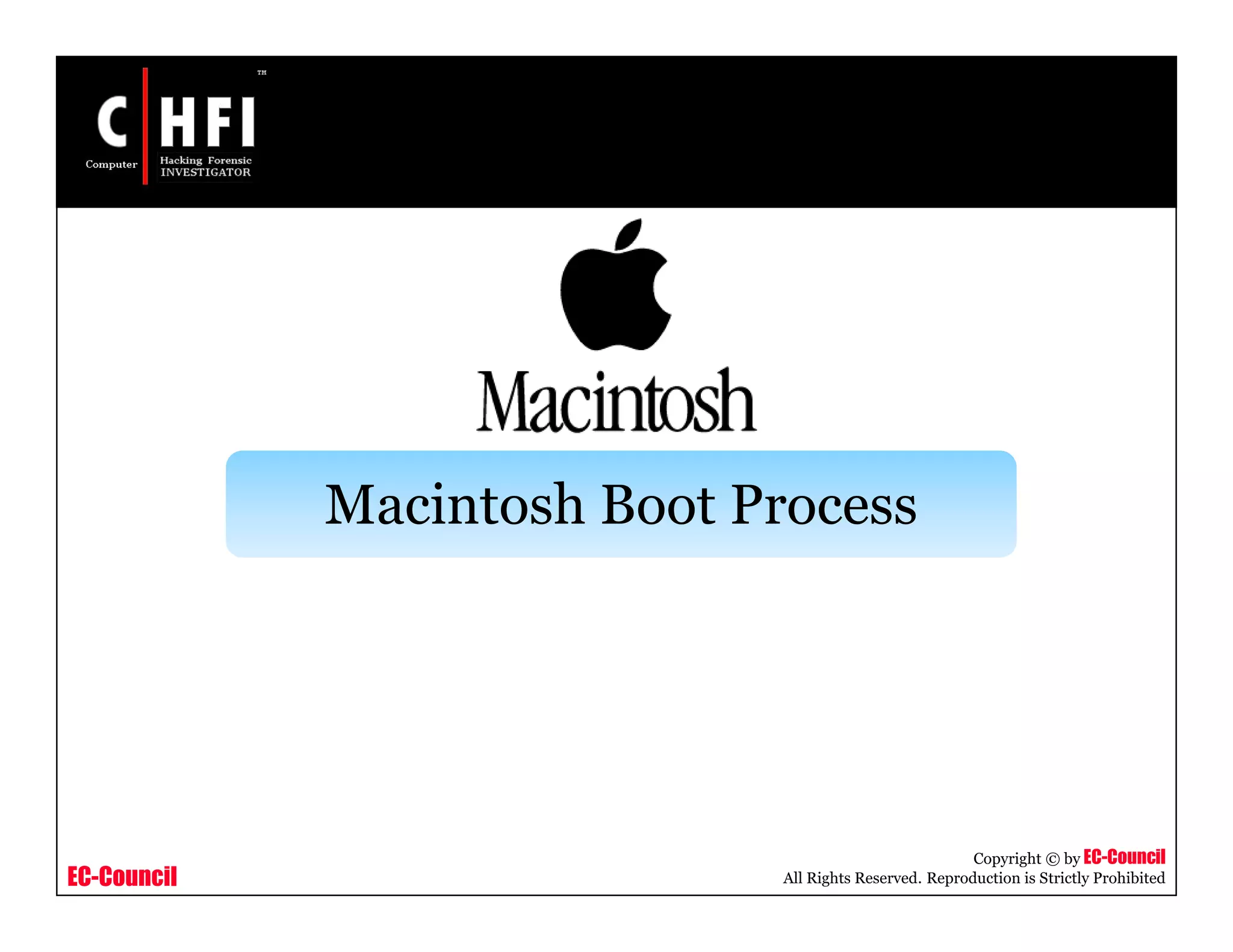 C HFI ™
Computer Hacking Forensic INVESTIGATOR

Macintosh

Macintosh Boot Process

EC-Council

Copyright © by EC-Council
All Rights Reserved. Reproduction is Strictly Prohibited